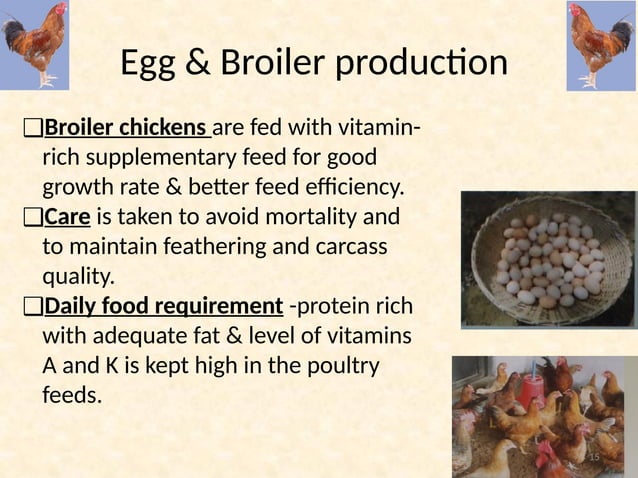 Egg & Broiler production

❑Broiler chickens are fed with vitamin-rich supplementary feed for good growth rate & better feed efficiency.

❑Care is taken to avoid mortality and to maintain feathering and carcass quality.

❑Daily food requirement -protein rich with adequate fat & level of vitamins A and K is kept high in the poultry feeds.

15